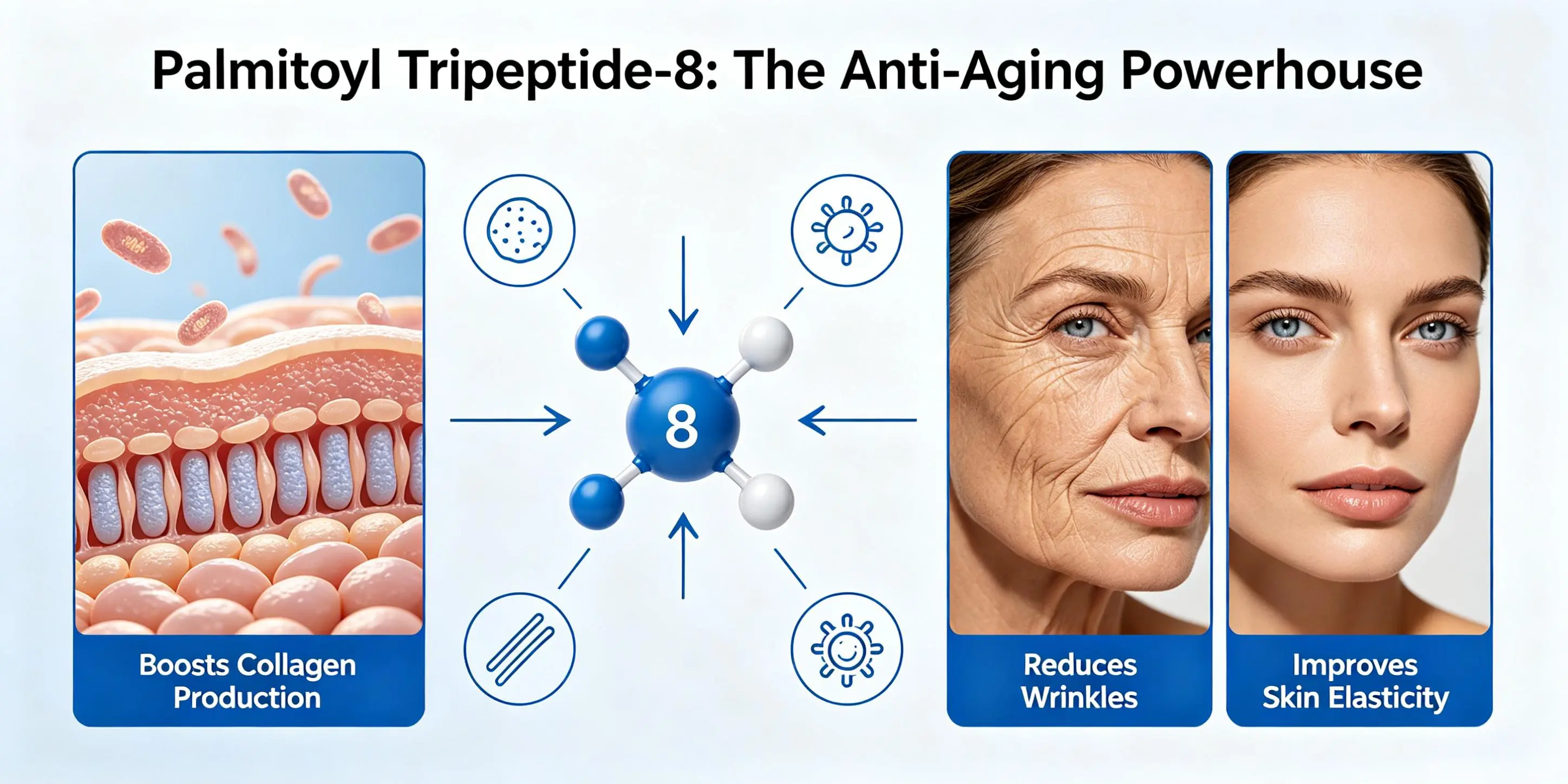 Palmitoyl Tripeptide-8: The Anti-Aging Powerhouse

Boosts Collagen Production

8

Reduces Wrinkles

Improves Skin Elasticity